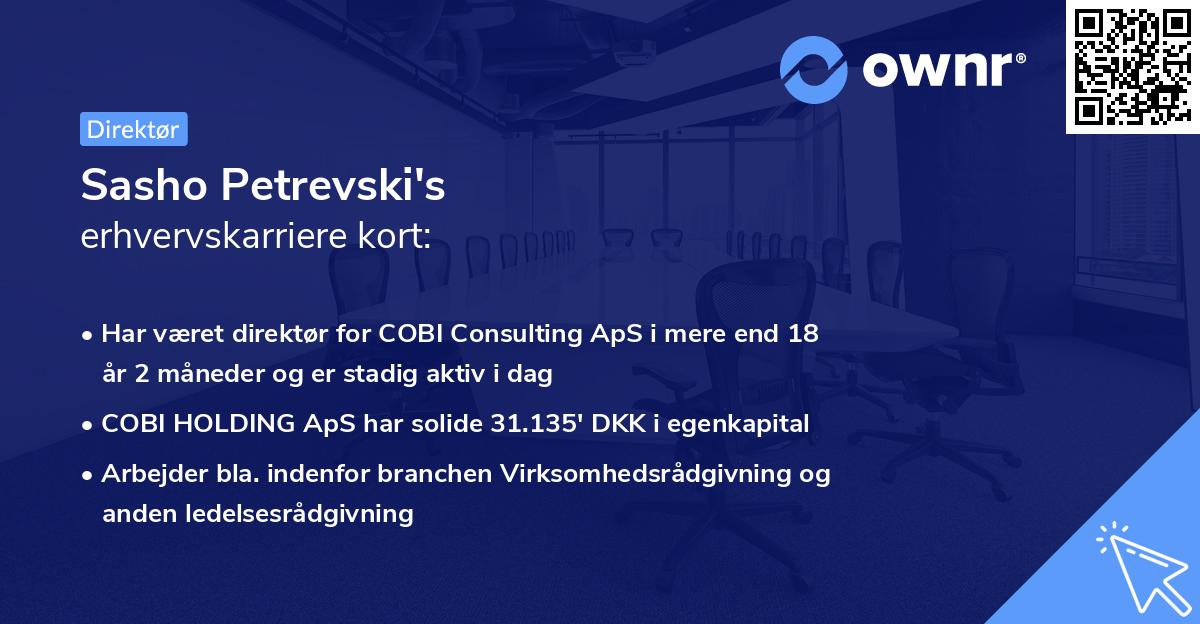 ownr®

Direktør

Sasho Petrevski's
erhvervskarriere kort:

• Har været direktør for COBI Consulting ApS i mere end 18 år 2 måneder og er stadig aktiv i dag

• COBI HOLDING ApS har solide 31.135' DKK i egenkapital

• Arbejder bla. indenfor branchen Virksomhedsrådgivning og anden ledelsesrådgivning